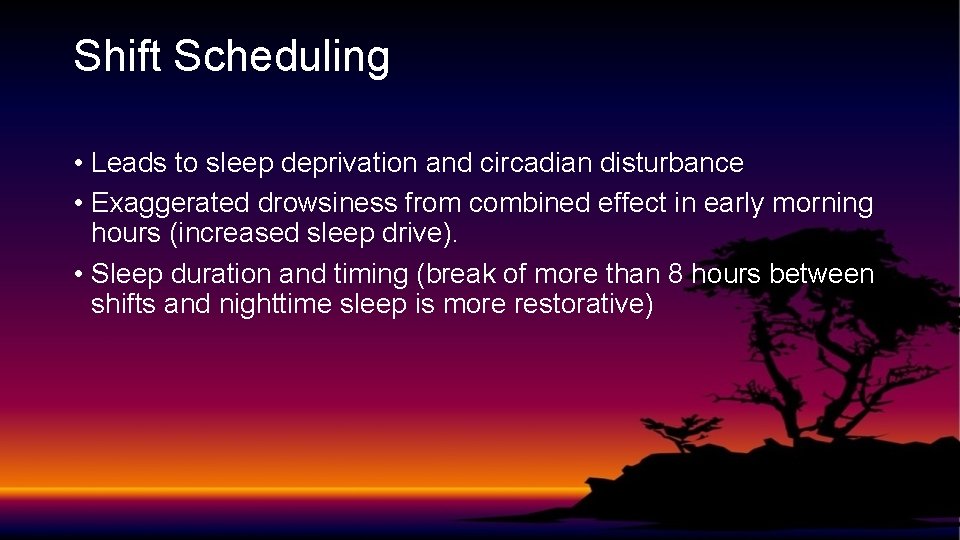 Shift Scheduling

• Leads to sleep deprivation and circadian disturbance
• Exaggerated drowsiness from combined effect in early morning hours (increased sleep drive).
• Sleep duration and timing (break of more than 8 hours between shifts and nighttime sleep is more restorative)